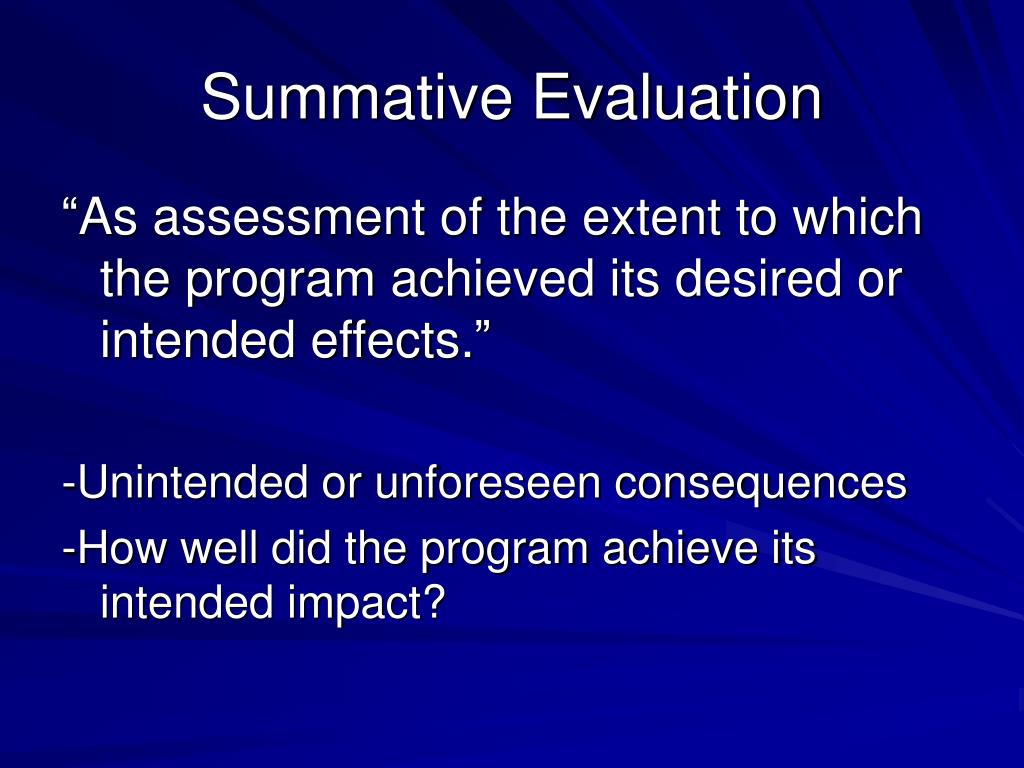 Summative Evaluation

“As assessment of the extent to which the program achieved its desired or intended effects.”

-Unintended or unforeseen consequences
-How well did the program achieve its intended impact?